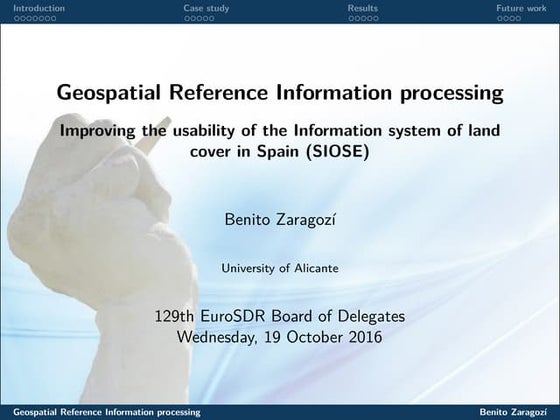 Introduction Case study Results Future work

Geospatial Reference Information processing

Improving the usability of the Information system of land cover in Spain (SIOSE)

Benito Zaragozí

University of Alicante

129th EuroSDR Board of Delegates
Wednesday, 19 October 2016

Geospatial Reference Information processing Benito Zaragozí